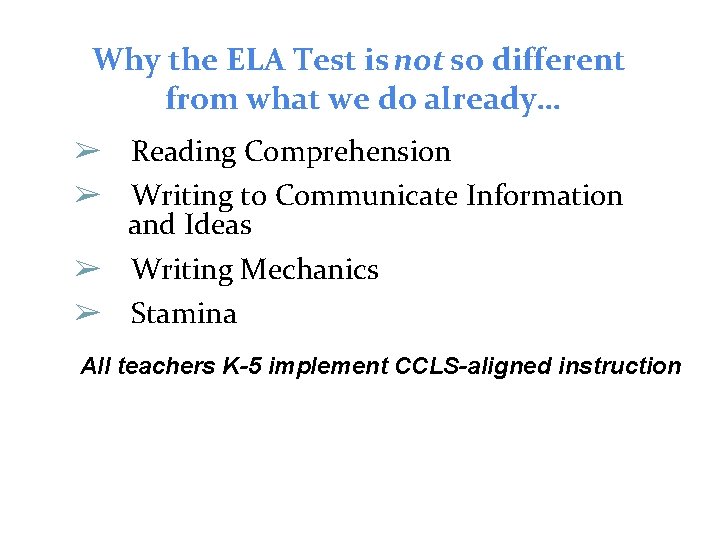 Why the ELA Test is not so different from what we do already…

➢ Reading Comprehension

➢ Writing to Communicate Information and Ideas

➢ Writing Mechanics

➢ Stamina

All teachers K-5 implement CCLS-aligned instruction